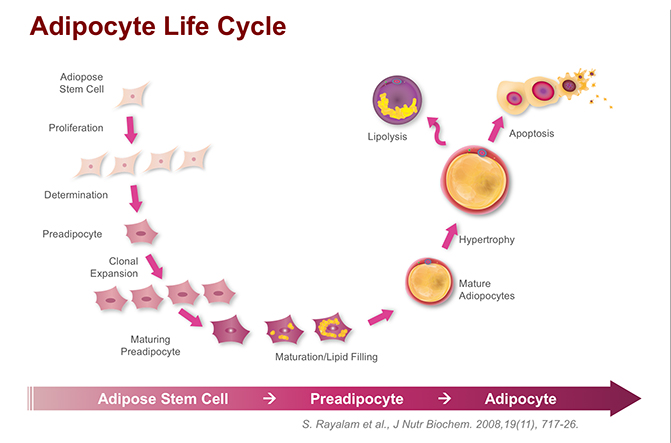 Adipocyte Life Cycle

Adiopose Stem Cell

Proliferation

Determination

Preadipocyte

Clonal Expansion

Maturing Preadipocyte

Maturation/Lipid Filling

Mature Adiopocytes

Hypertrophy

Lipolysis

Apoptosis

Adipose Stem Cell → Preadipocyte → Adipocyte

S. Rayalam et al., J Nutr Biochem. 2008,19(11), 717-26.